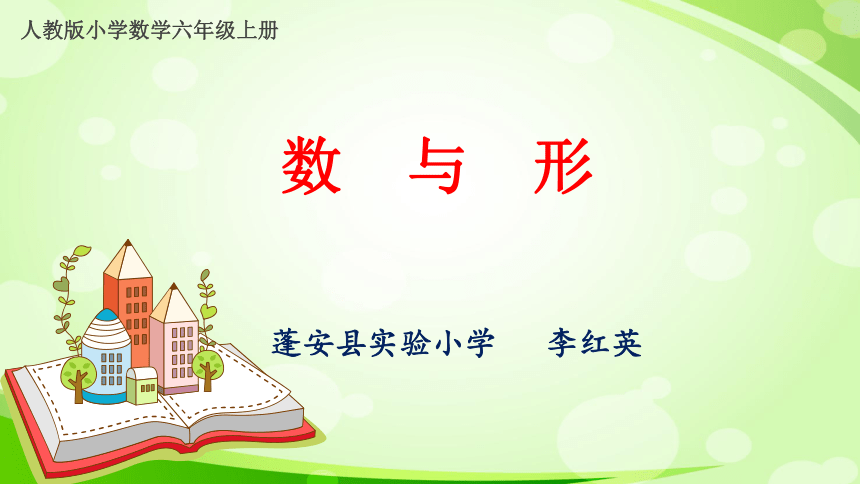 人教版小学数学六年级上册

数 与 形

蓬安县实验小学 李红英